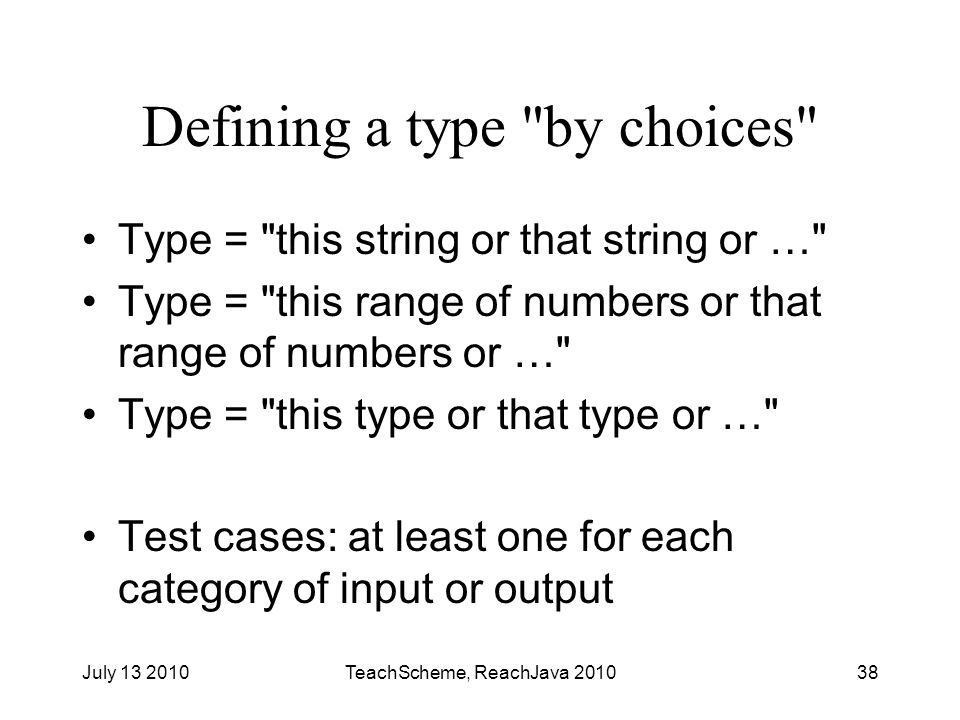 Defining a type "by choices"

• Type = "this string or that string or …"
• Type = "this range of numbers or that range of numbers or …"
• Type = "this type or that type or …"

• Test cases: at least one for each category of input or output

July 13 2010

TeachScheme, ReachJava 2010

38